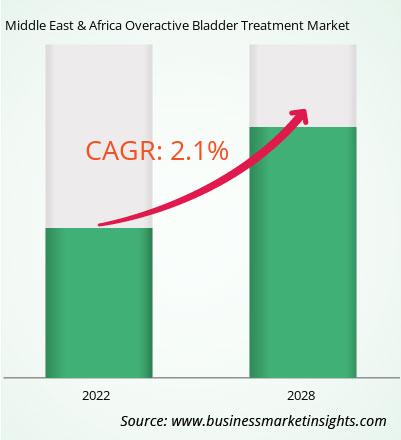 Middle East & Africa Overactive Bladder Treatment Market

CAGR: 2.1%

2022

2028

Source: www.businessmarketinsights.com